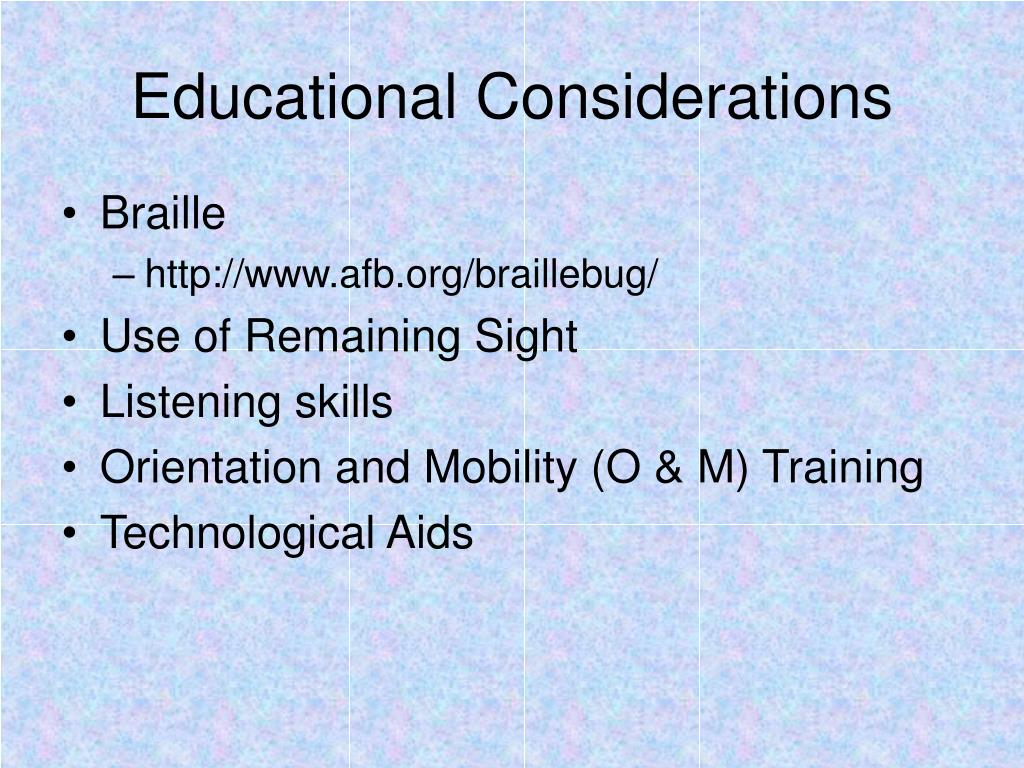 Educational Considerations

• Braille
– http://www.afb.org/braillebug/
• Use of Remaining Sight
• Listening skills
• Orientation and Mobility (O & M) Training
• Technological Aids